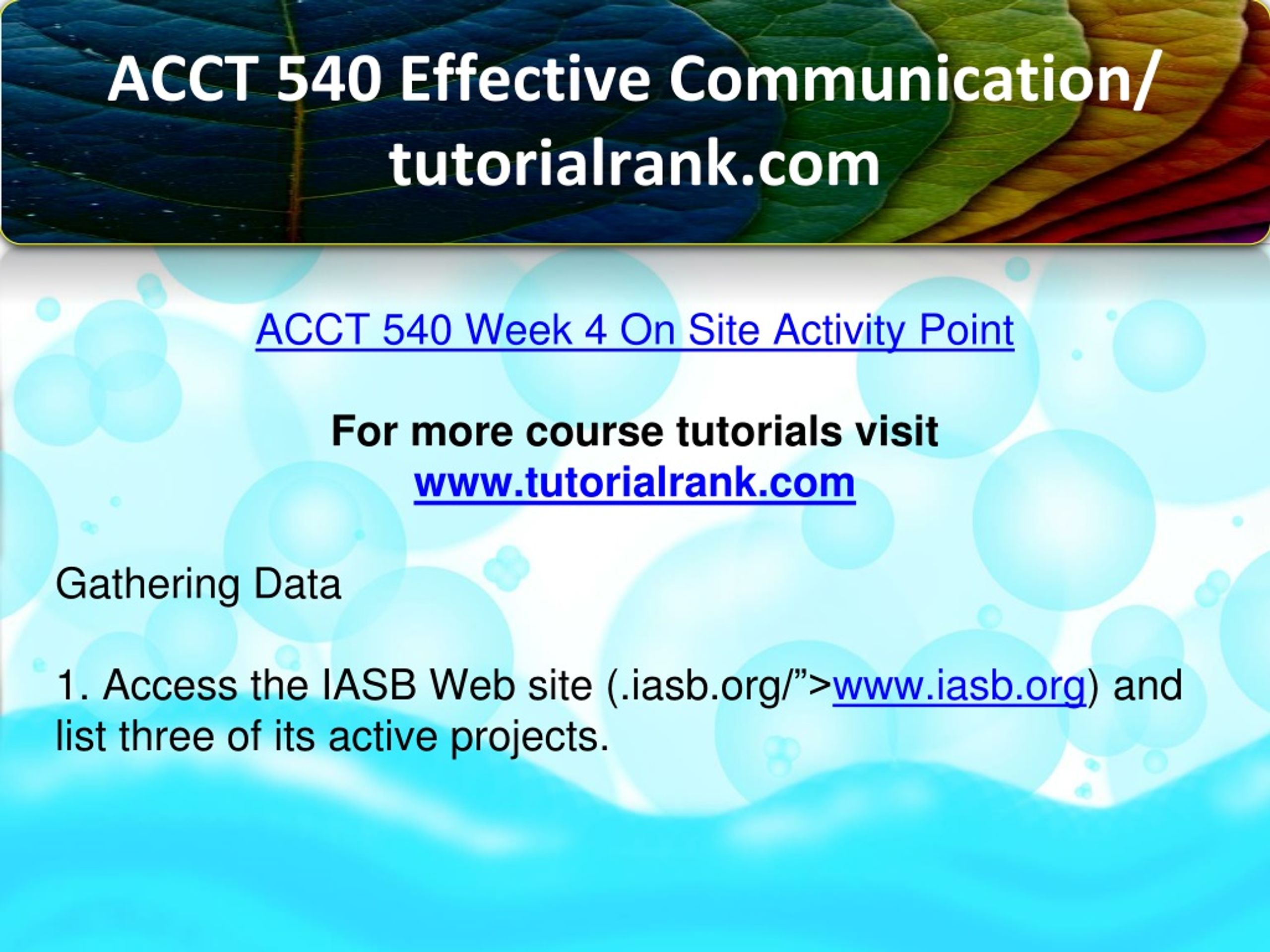 ACCT 540 Effective Communication/ tutorialrank.com

ACCT 540 Week 4 On Site Activity Point

For more course tutorials visit
www.tutorialrank.com

Gathering Data

1. Access the IASB Web site (.iasb.org/”>www.iasb.org) and list three of its active projects.